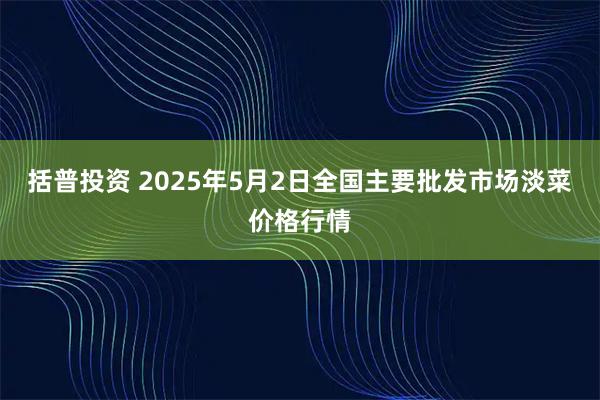 括普投资 2025年5月2日全国主要批发市场淡菜价格行情